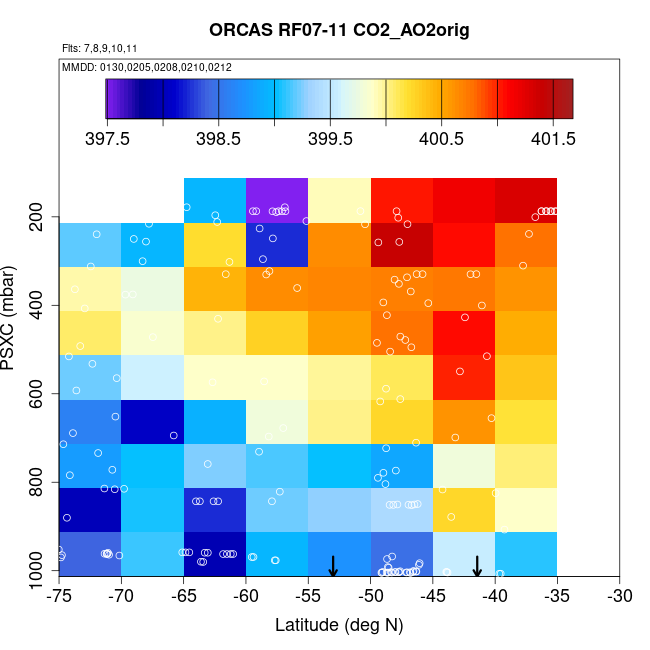 ORCAS RF07-11 CO2_AO2orig

Flts: 7,8,9,10,11

MMDD: 0130,0205,0208,0210,0212

397.5
398.5
399.5
400.5
401.5

PSXC (mbar)

200
400
600
800
1000

-75
-70
-65
-60
-55
-50
-45
-40
-35
-30

Latitude (deg N)